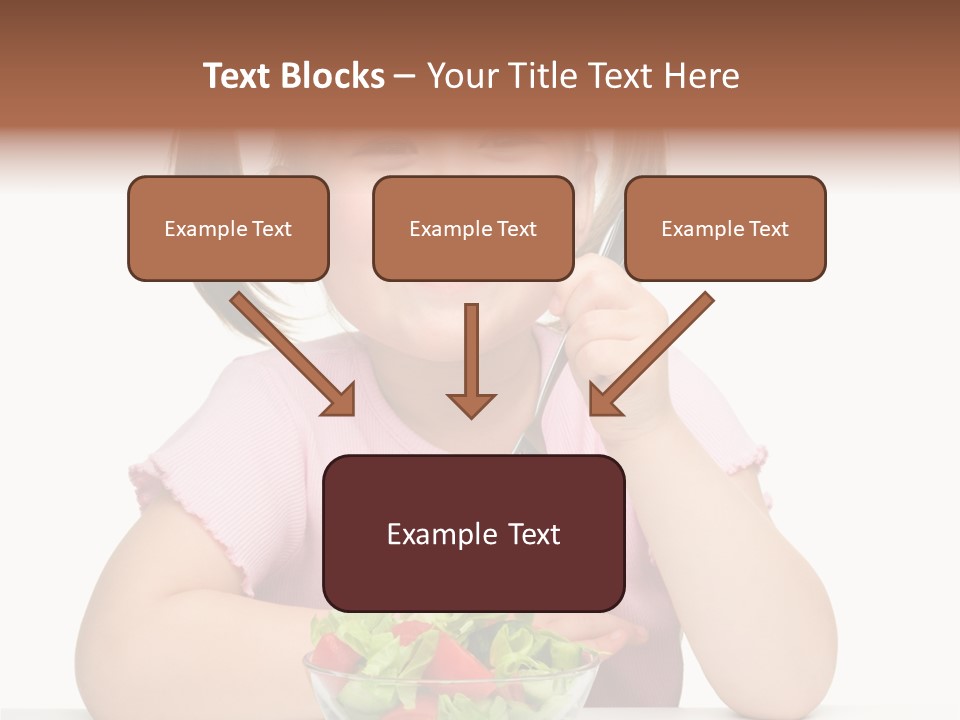 Text Blocks – Your Title Text Here

Example Text

Example Text

Example Text

Example Text